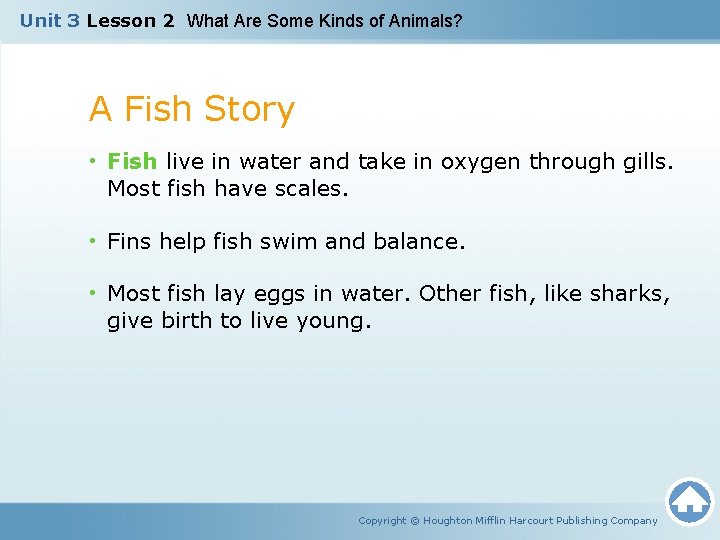 Unit 3 Lesson 2 What Are Some Kinds of Animals?

A Fish Story

• Fish live in water and take in oxygen through gills. Most fish have scales.

• Fins help fish swim and balance.

• Most fish lay eggs in water. Other fish, like sharks, give birth to live young.

Copyright © Houghton Mifflin Harcourt Publishing Company